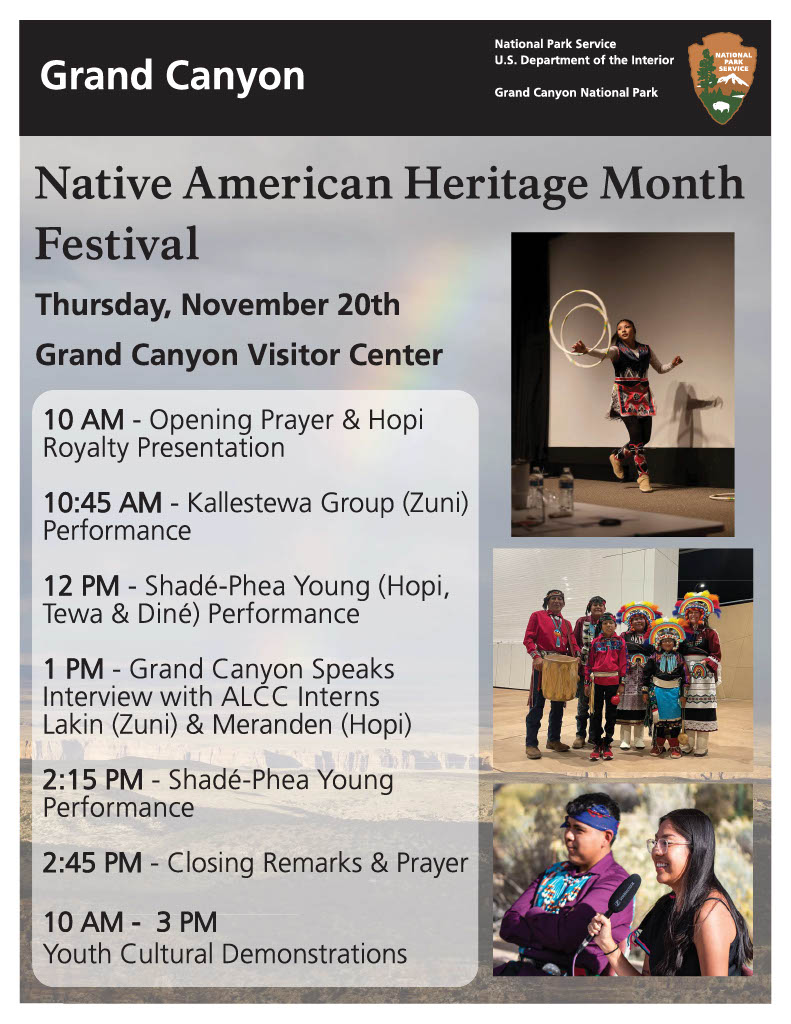 Grand Canyon

National Park Service
U.S. Department of the Interior

Grand Canyon National Park

NATIONAL PARK SERVICE

Native American Heritage Month Festival

Thursday, November 20th

Grand Canyon Visitor Center

10 AM - Opening Prayer & Hopi Royalty Presentation

10:45 AM - Kallestewa Group (Zuni) Performance

12 PM - Shadé-Phea Young (Hopi, Tewa & Diné) Performance

1 PM - Grand Canyon Speaks Interview with ALCC Interns Lakin (Zuni) & Meranden (Hopi)

2:15 PM - Shadé-Phea Young Performance

2:45 PM - Closing Remarks & Prayer

10 AM - 3 PM
Youth Cultural Demonstrations